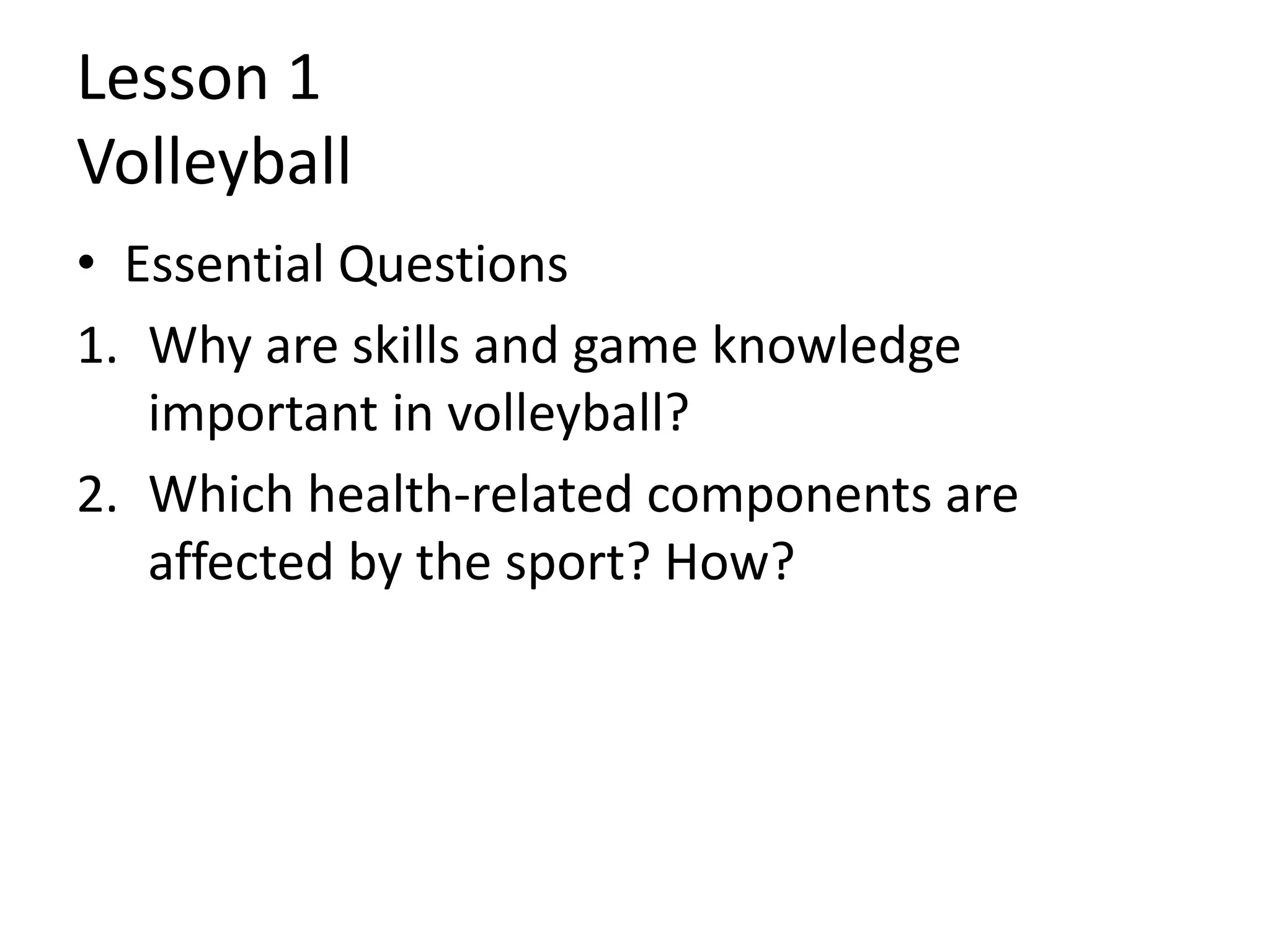 Lesson 1
Volleyball

• Essential Questions

1. Why are skills and game knowledge important in volleyball?

2. Which health-related components are affected by the sport? How?